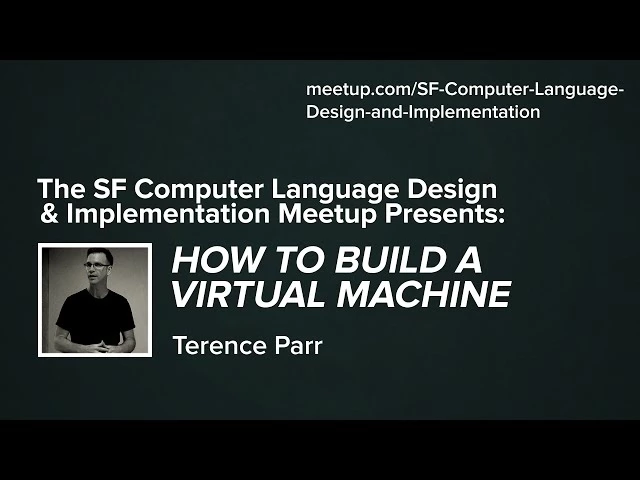 meetup.com/SF-Computer-Language-Design-and-Implementation

The SF Computer Language Design & Implementation Meetup Presents:

HOW TO BUILD A VIRTUAL MACHINE

Terence Parr